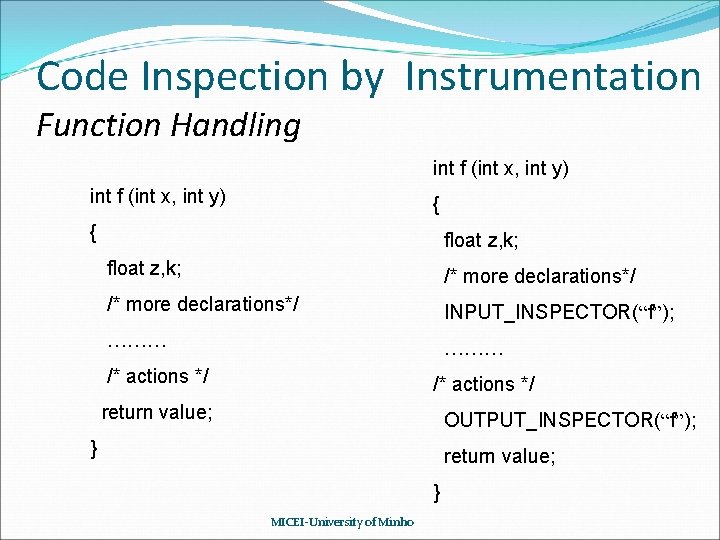 Code Inspection by Instrumentation

Function Handling

int f (int x, int y)
{
float z,k;
/* more declarations*/
………
/* actions */
return value;
}

int f (int x, int y)
{
float z,k;
/* more declarations*/
INPUT_INSPECTOR(“f”);
………
/* actions */
OUTPUT_INSPECTOR(“f”);
return value;
}

MICEI-University of Minho